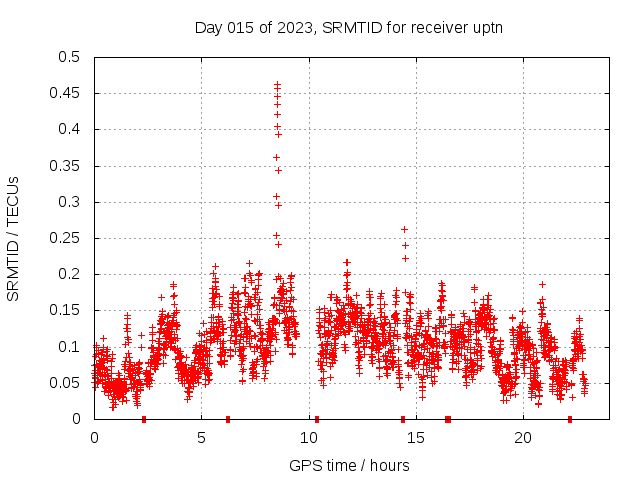 Day 015 of 2023, SRMTID for receiver uptn

SRMTID / TECUs

0.5
0.45
0.4
0.35
0.3
0.25
0.2
0.15
0.1
0.05
0

0
5
10
15
20

GPS time / hours